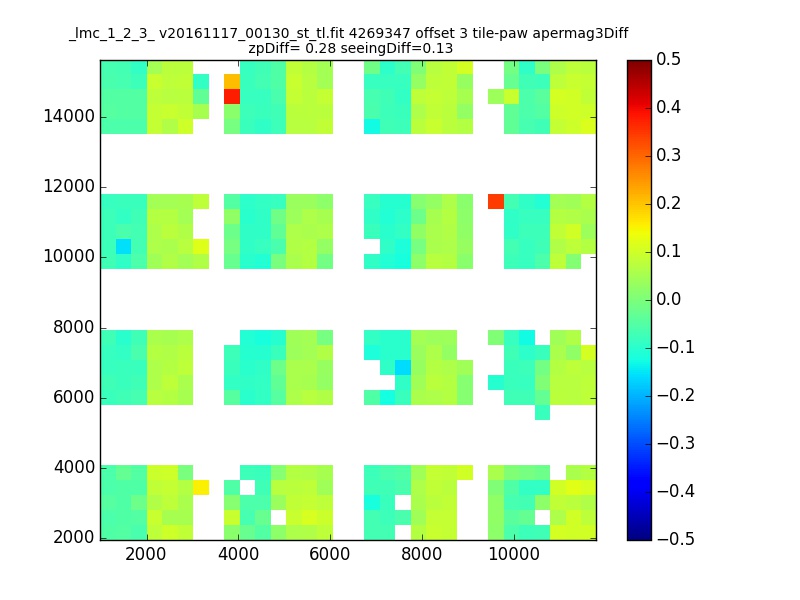 _lmc_1_2_3_ v20161117_00130_st_tl.fit 4269347 offset 3 tile-paw apermag3Diff
zpDiff= 0.28 seeingDiff=0.13

14000
12000
10000
8000
6000
4000
2000

2000 4000 6000 8000 10000

0.5
0.4
0.3
0.2
0.1
0.0
−0.1
−0.2
−0.3
−0.4
−0.5